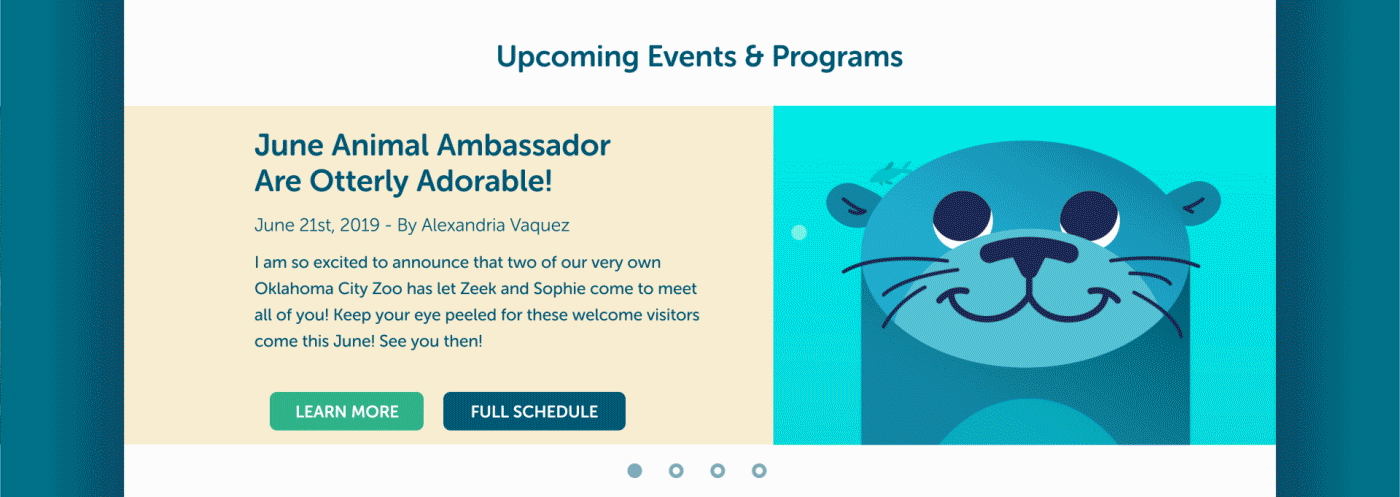 Upcoming Events & Programs

June Animal Ambassador Are Otterly Adorable!

June 21st, 2019 - By Alexandria Vaquez

I am so excited to announce that two of our very own Oklahoma City Zoo has let Zeek and Sophie come to meet all of you! Keep your eye peeled for these welcome visitors come this June! See you then!

LEARN MORE

FULL SCHEDULE